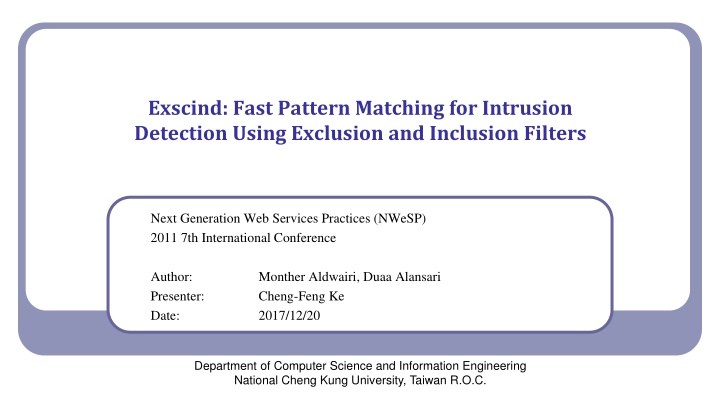 Exscind: Fast Pattern Matching for Intrusion Detection Using Exclusion and Inclusion Filters

Next Generation Web Services Practices (NWeSP)
2011 7th International Conference

Author: Monther Aldwairi, Duaa Alansari
Presenter: Cheng-Feng Ke
Date: 2017/12/20

Department of Computer Science and Information Engineering
National Cheng Kung University, Taiwan R.O.C.